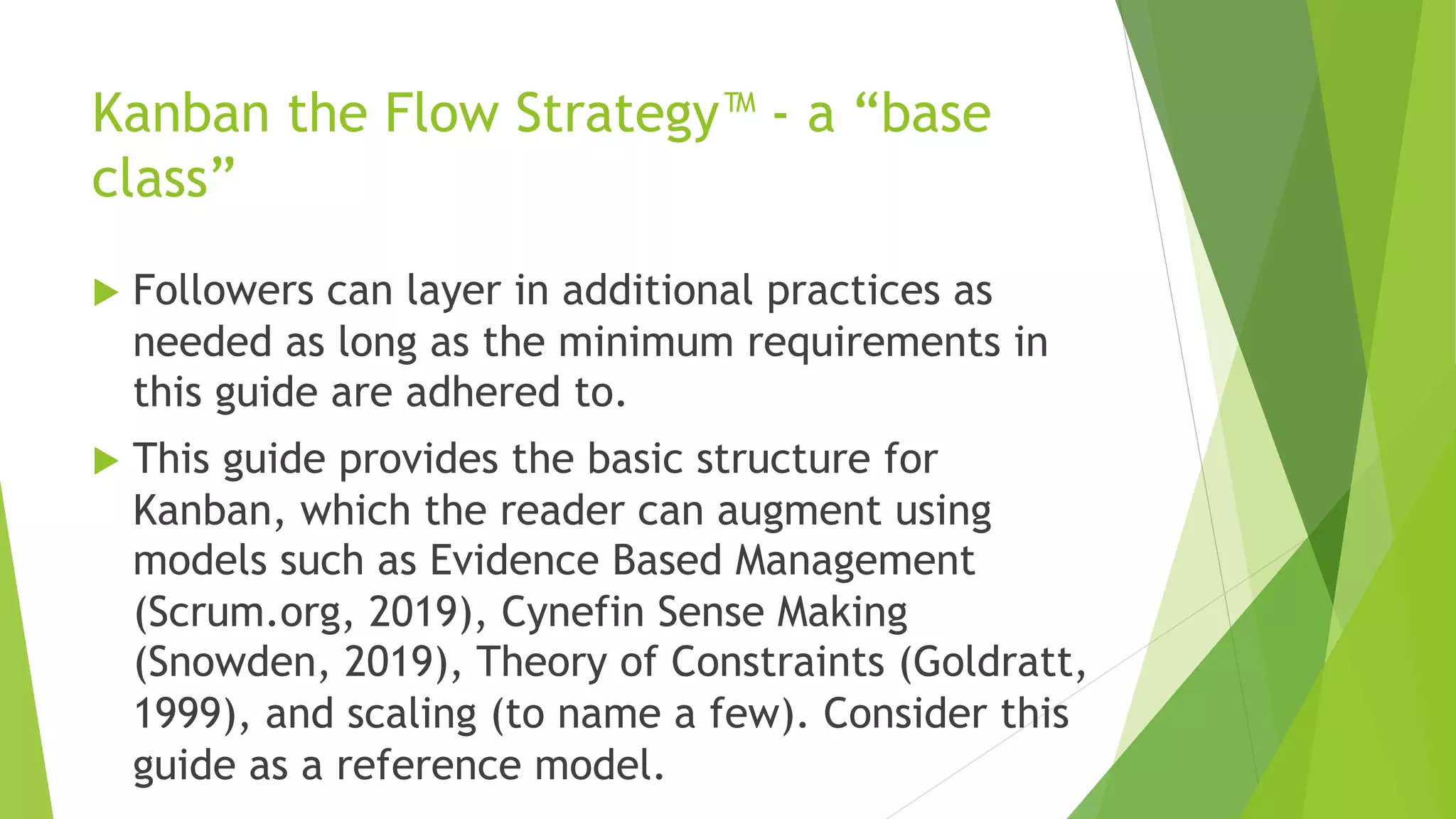 Kanban the Flow Strategy™ - a “base class”

Followers can layer in additional practices as needed as long as the minimum requirements in this guide are adhered to.

This guide provides the basic structure for Kanban, which the reader can augment using models such as Evidence Based Management (Scrum.org, 2019), Cynefin Sense Making (Snowden, 2019), Theory of Constraints (Goldratt, 1999), and scaling (to name a few). Consider this guide as a reference model.